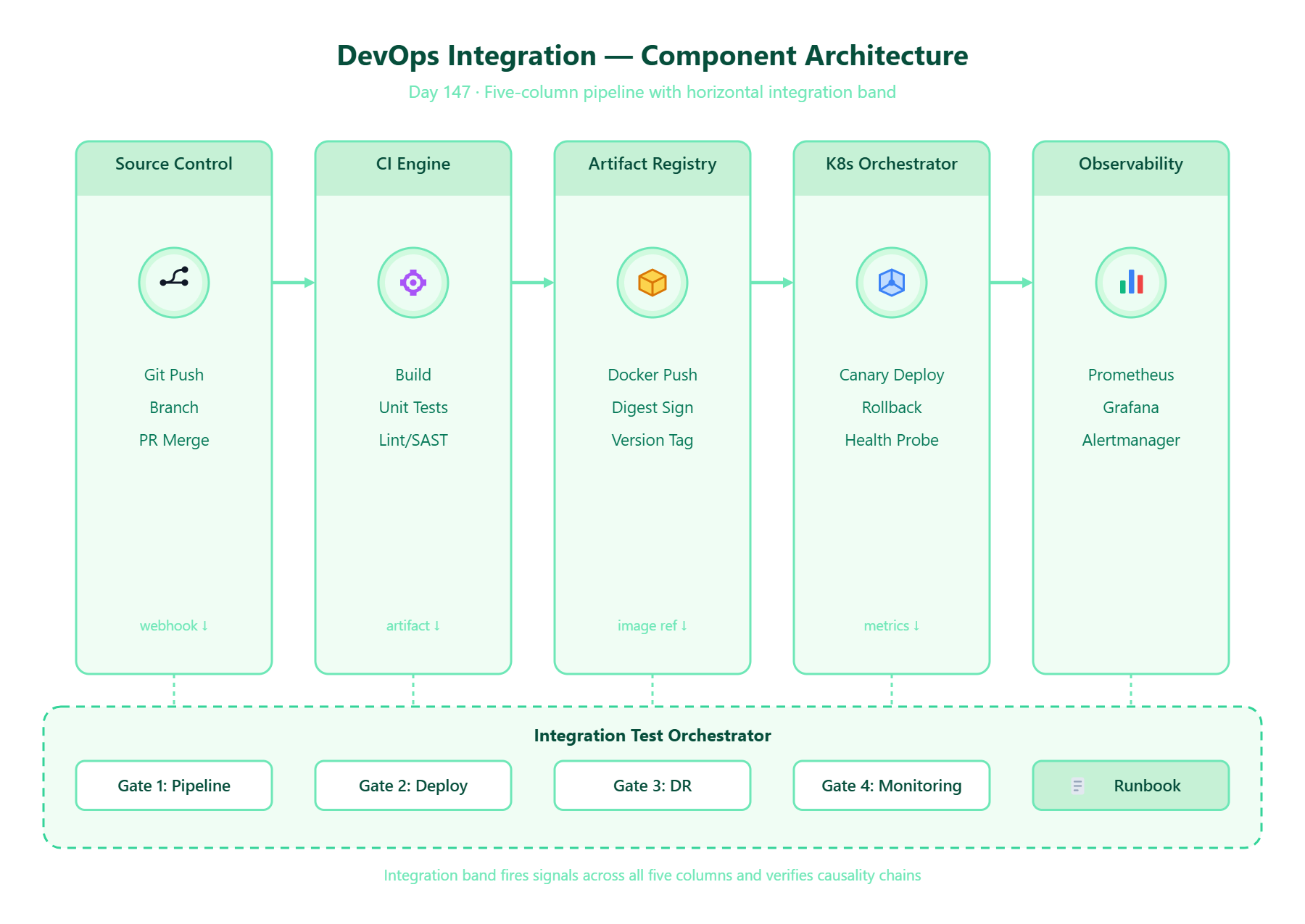 DevOps Integration — Component Architecture

Day 147 · Five-column pipeline with horizontal integration band

Source Control

Git Push

Branch

PR Merge

webhook ↓

CI Engine

Build

Unit Tests

Lint/SAST

artifact ↓

Artifact Registry

Docker Push

Digest Sign

Version Tag

image ref ↓

K8s Orchestrator

Canary Deploy

Rollback

Health Probe

metrics ↓

Observability

Prometheus

Grafana

Alertmanager

Integration Test Orchestrator

Gate 1: Pipeline

Gate 2: Deploy

Gate 3: DR

Gate 4: Monitoring

Runbook

Integration band fires signals across all five columns and verifies causality chains